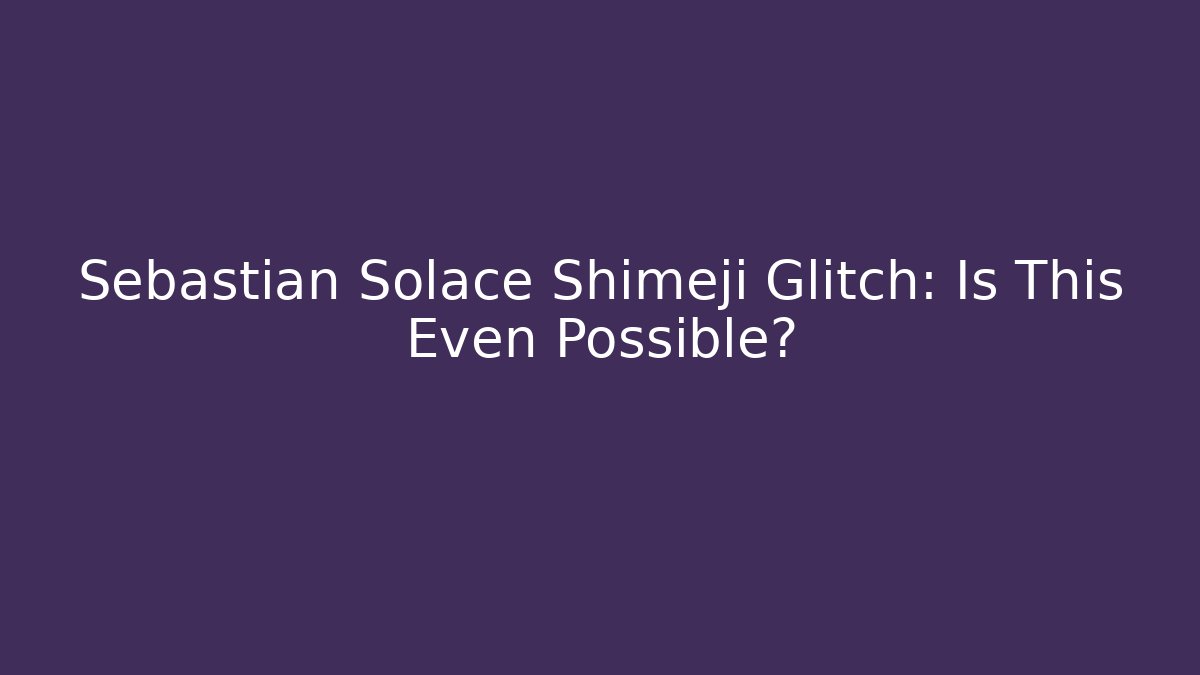 Sebastian Solace Shimeji Glitch: Is This Even Possible?